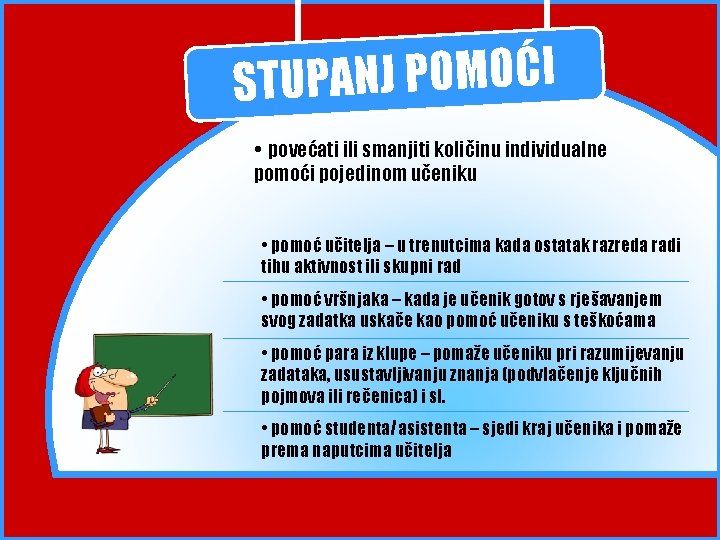 STUPANJ POMOĆI

• povećati ili smanjiti količinu individualne pomoći pojedinom učeniku

• pomoć učitelja – u trenutcima kada ostatak razreda radi tihu aktivnost ili skupni rad

• pomoć vršnjaka – kada je učenik gotov s rješavanjem svog zadatka uskače kao pomoć učeniku s teškoćama

• pomoć para iz klupe – pomaže učeniku pri razumijevanju zadataka, usustavljivanju znanja (podvlačenje ključnih pojmova ili rečenica) i sl.

• pomoć studenta/asistenta – sjedi kraj učenika i pomaže prema naputcima učitelja